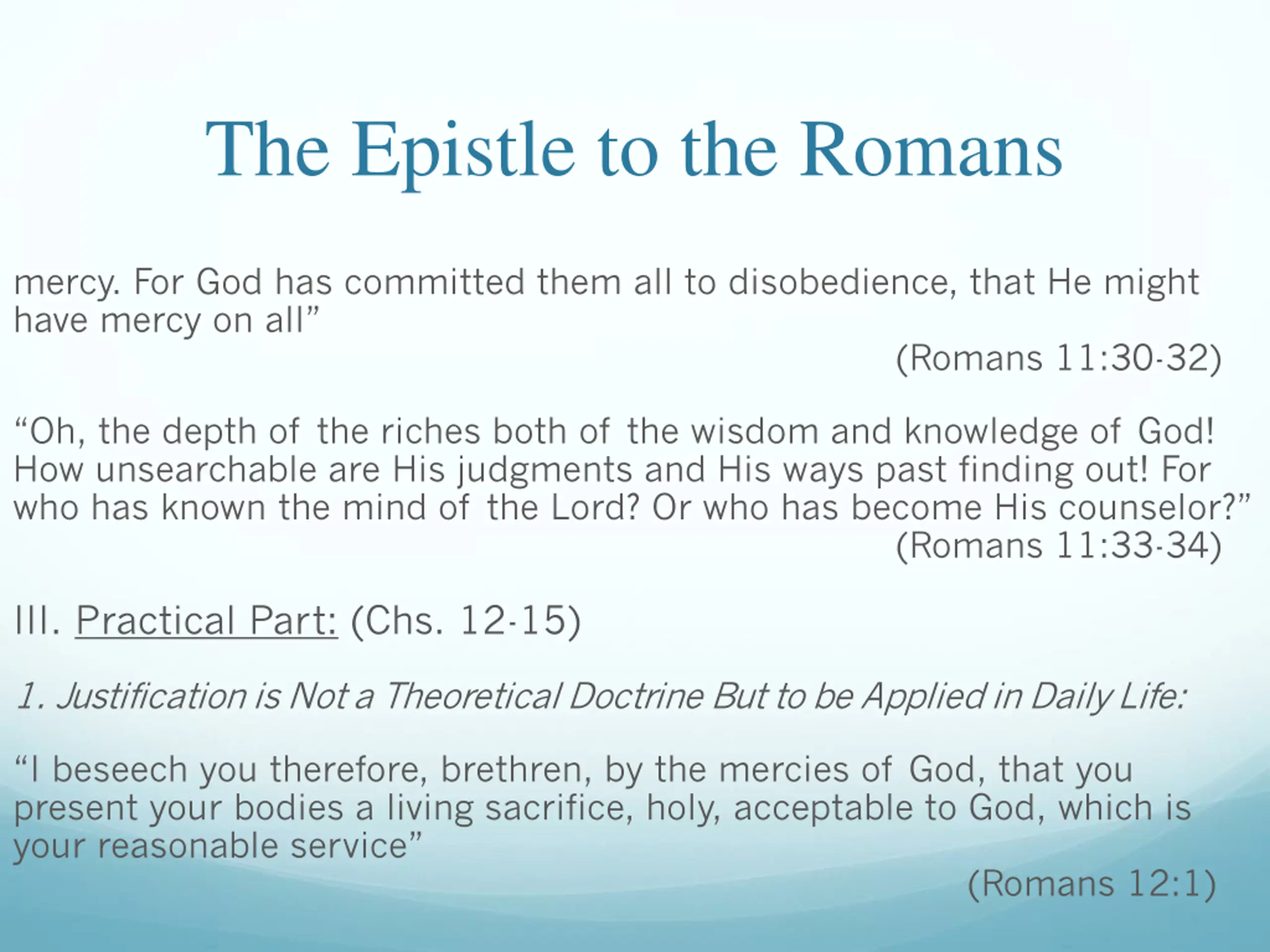 The Epistle to the Romans

mercy. For God has committed them all to disobedience, that He might have mercy on all”

(Romans 11:30-32)

“Oh, the depth of the riches both of the wisdom and knowledge of God! How unsearchable are His judgments and His ways past finding out! For who has known the mind of the Lord? Or who has become His counselor?”

(Romans 11:33-34)

III. Practical Part: (Chs. 12-15)

1. Justification is Not a Theoretical Doctrine But to be Applied in Daily Life:

“I beseech you therefore, brethren, by the mercies of God, that you present your bodies a living sacrifice, holy, acceptable to God, which is your reasonable service”

(Romans 12:1)